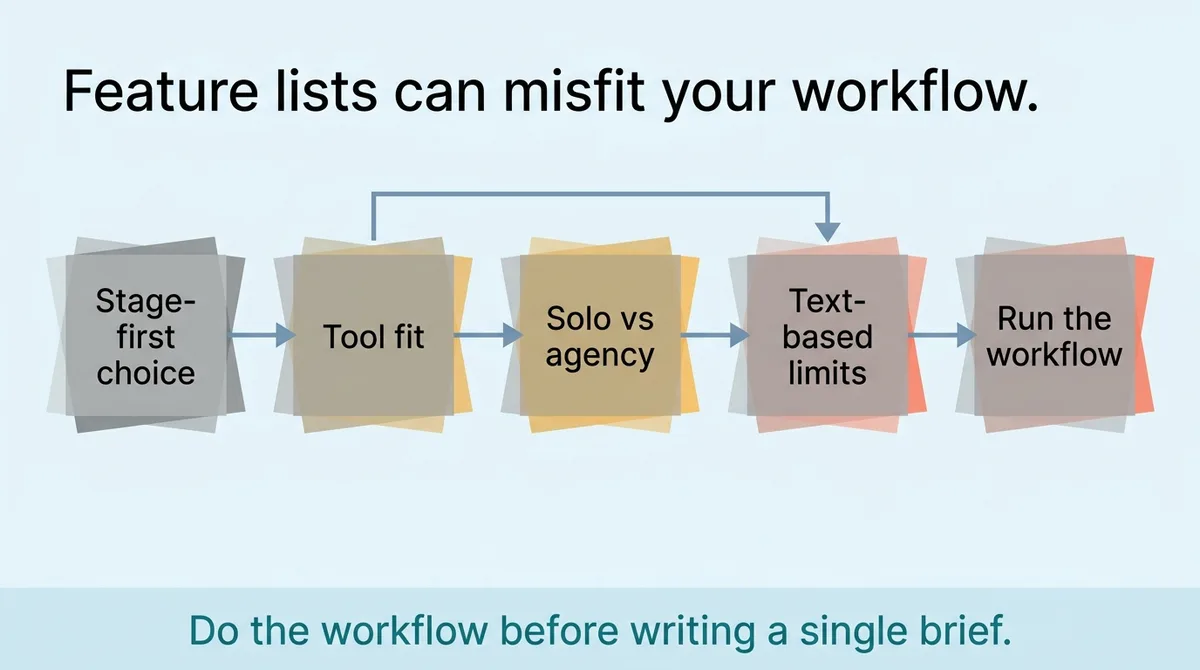 Feature lists can misfit your workflow.

Stage-first choice

Tool fit

Solo vs agency

Text-based limits

Run the workflow

Do the workflow before writing a single brief.